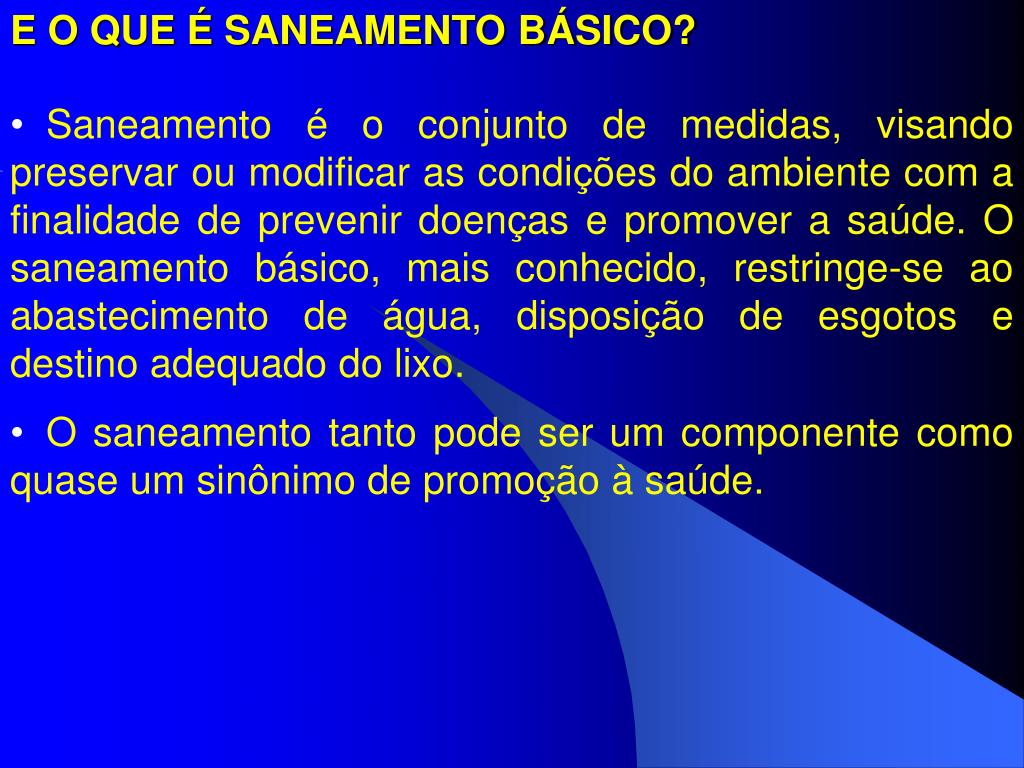 E O QUE É SANEAMENTO BÁSICO?

• Saneamento é o conjunto de medidas, visando preservar ou modificar as condições do ambiente com a finalidade de prevenir doenças e promover a saúde. O saneamento básico, mais conhecido, restringe-se ao abastecimento de água, disposição de esgotos e destino adequado do lixo.

• O saneamento tanto pode ser um componente como quase um sinônimo de promoção à saúde.